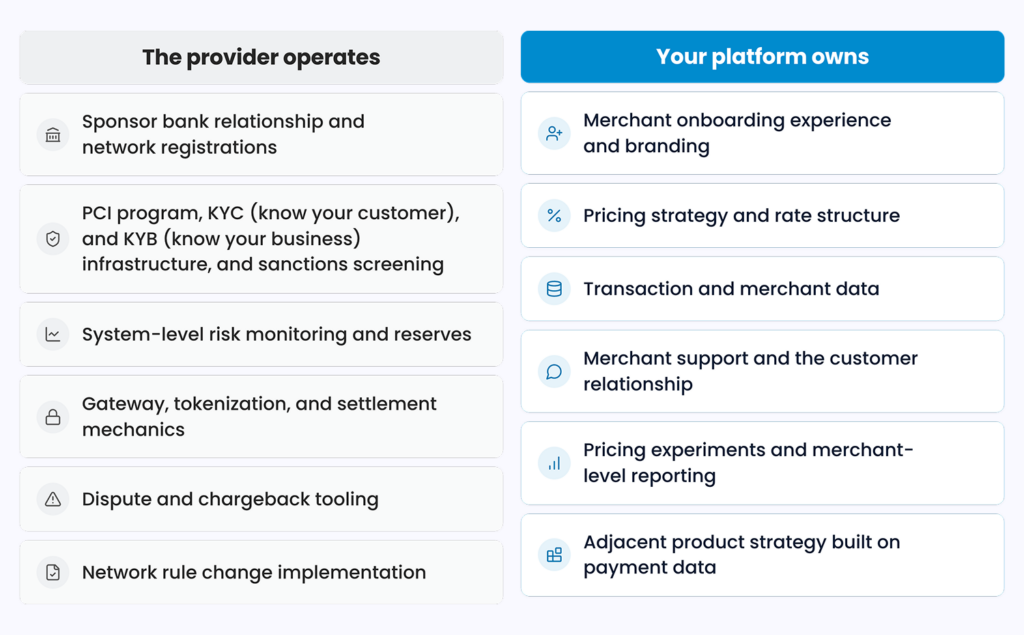 The provider operates

Sponsor bank relationship and network registrations

PCI program, KYC (know your customer), and KYB (know your business) infrastructure, and sanctions screening

System-level risk monitoring and reserves

Gateway, tokenization, and settlement mechanics

Dispute and chargeback tooling

Network rule change implementation

Your platform owns

Merchant onboarding experience and branding

Pricing strategy and rate structure

Transaction and merchant data

Merchant support and the customer relationship

Pricing experiments and merchant-level reporting

Adjacent product strategy built on payment data